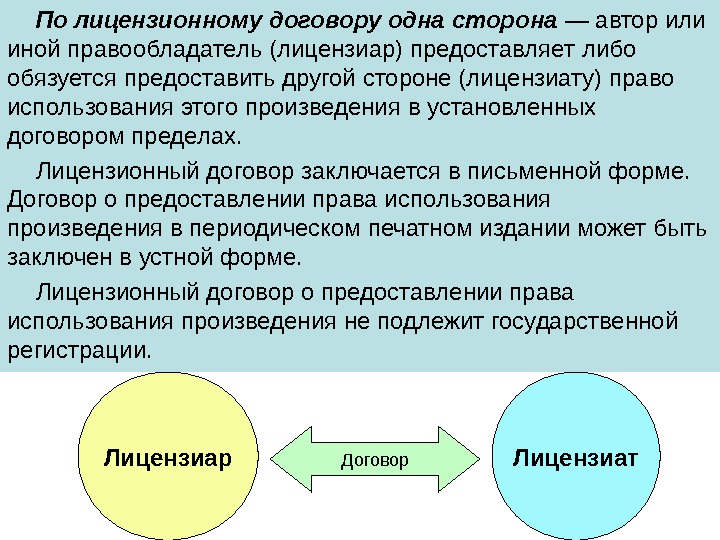 По лицензионному договору одна сторона — автор или иной правообладатель (лицензиар) предоставляет либо обязуется предоставить другой стороне (лицензиату) право использования этого произведения в установленных договором пределах.

Лицензионный договор заключается в письменной форме. Договор о предоставлении права использования произведения в периодическом печатном издании может быть заключен в устной форме.

Лицензионный договор о предоставлении права использования произведения не подлежит государственной регистрации.

Лицензиар

Договор

Лицензиат